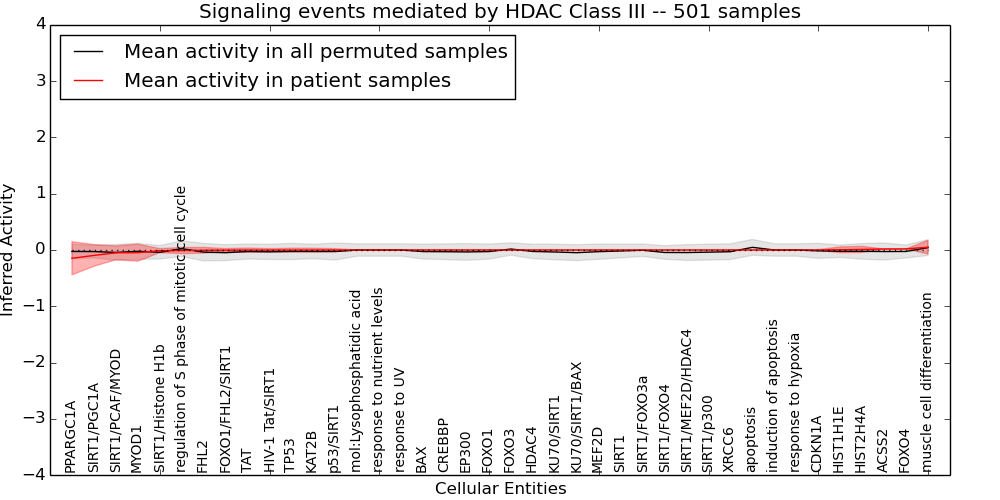 Signaling events mediated by HDAC Class III -- 501 samples

Mean activity in all permuted samples
Mean activity in patient samples

Inferred Activity

4
3
2
1
0
−1
−2
−3
−4

PPARGC1A
SIRT1/PGC1A
SIRT1/PCAF/MYOD
MYOD1
SIRT1/Histone H1b
regulation of S phase of mitotic cell cycle
FHL2
FOXO1/FHL2/SIRT1
TAT
HIV-1 Tat/SIRT1
TP53
KAT2B
p53/SIRT1
mol:Lysophosphatidic acid
response to nutrient levels
response to UV
BAX
CREBBP
EP300
FOXO1
FOXO3
HDAC4
KU70/SIRT1
KU70/SIRT1/BAX
MEF2D
SIRT1
SIRT1/FOXO3a
SIRT1/FOXO4
SIRT1/MEF2D/HDAC4
SIRT1/p300
XRCC6
apoptosis
induction of apoptosis
response to hypoxia
CDKN1A
HIST1H1E
HIST2H4A
ACSS2
FOXO4
muscle cell differentiation

Cellular Entities